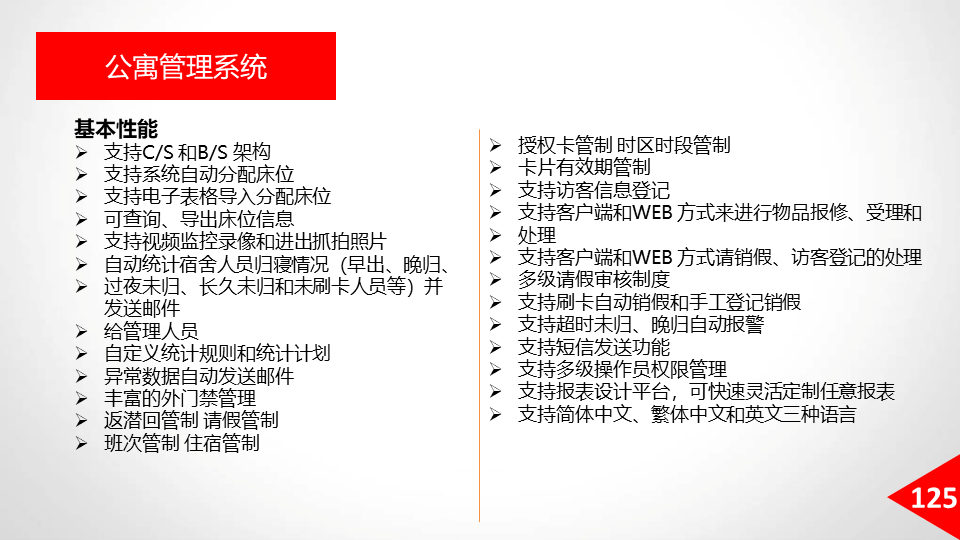 公寓管理系统

基本性能
➢ 支持C/S 和B/S 架构
➢ 支持系统自动分配床位
➢ 支持电子表格导入分配床位
➢ 可查询、导出床位信息
➢ 支持视频监控录像和进出抓拍照片
➢ 自动统计宿舍人员归寝情况（早出、晚归、
➢ 过夜未归、长久未归和未刷卡人员等）并发送邮件
➢ 给管理人员
➢ 自定义统计规则和统计计划
➢ 异常数据自动发送邮件
➢ 丰富的外门禁管理
➢ 返潜回管制 请假管制
➢ 班次管制 住宿管制

➢ 授权卡管制 时区时段管制
➢ 卡片有效期管制
➢ 支持访客信息登记
➢ 支持客户端和WEB 方式来进行物品报修、受理和
➢ 处理
➢ 支持客户端和WEB 方式请销假、访客登记的处理
➢ 多级请假审核制度
➢ 支持刷卡自动销假和手工登记销假
➢ 支持超时未归、晚归自动报警
➢ 支持短信发送功能
➢ 支持多级操作员权限管理
➢ 支持报表设计平台，可快速灵活定制任意报表
➢ 支持简体中文、繁体中文和英文三种语言

125